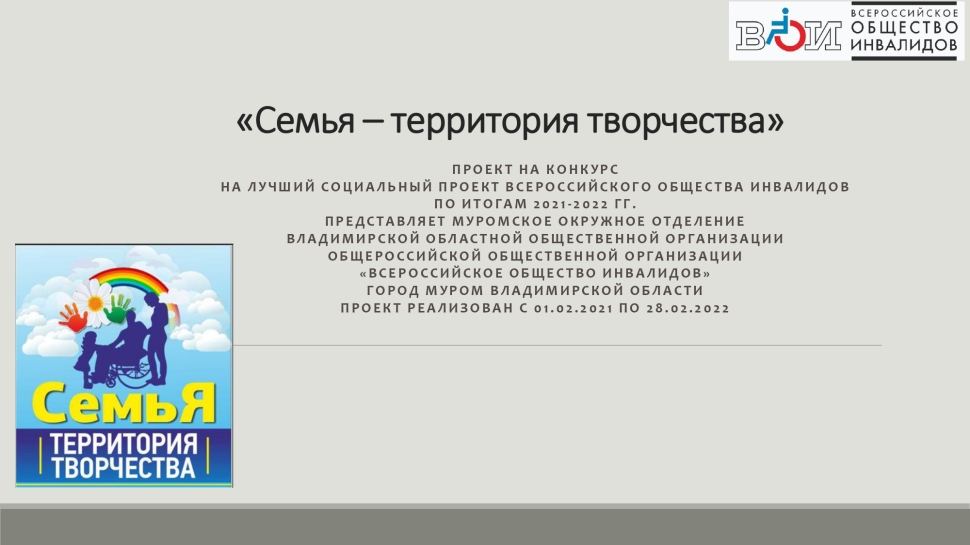 ВОИ ВСЕРОССИЙСКОЕ ОБЩЕСТВО ИНВАЛИДОВ

«Семья – территория творчества»

ПРОЕКТ НА КОНКУРС
НА ЛУЧШИЙ СОЦИАЛЬНЫЙ ПРОЕКТ ВСЕРОССИЙСКОГО ОБЩЕСТВА ИНВАЛИДОВ
ПО ИТОГАМ 2021-2022 ГГ.
ПРЕДСТАВЛЯЕТ МУРОМСКОЕ ОКРУЖНОЕ ОТДЕЛЕНИЕ
ВЛАДИМИРСКОЙ ОБЛАСТНОЙ ОБЩЕСТВЕННОЙ ОРГАНИЗАЦИИ
ОБЩЕРОССИЙСКОЙ ОБЩЕСТВЕННОЙ ОРГАНИЗАЦИИ
«ВСЕРОССИЙСКОЕ ОБЩЕСТВО ИНВАЛИДОВ»
ГОРОД МУРОМ ВЛАДИМИРСКОЙ ОБЛАСТИ
ПРОЕКТ РЕАЛИЗОВАН С 01.02.2021 ПО 28.02.2022

СемьЯ
ТЕРРИТОРИЯ
ТВОРЧЕСТВА